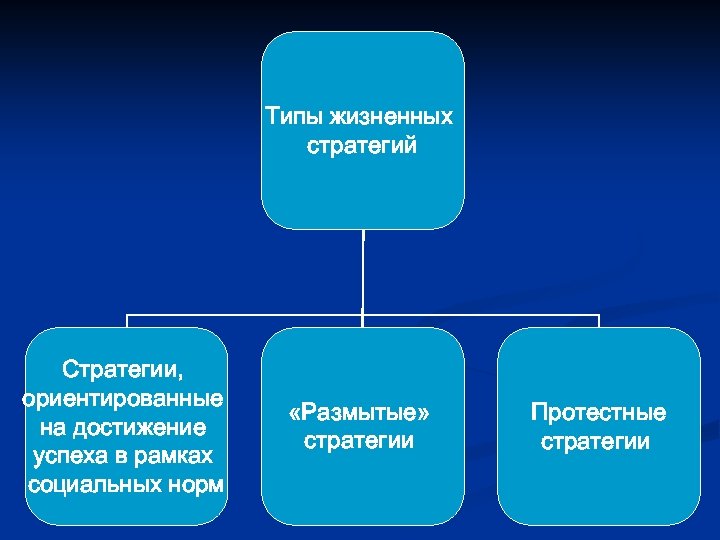 Типы жизненных стратегий

Стратегии, ориентированные на достижение успеха в рамках социальных норм

«Размытые» стратегии

Протестные стратегии